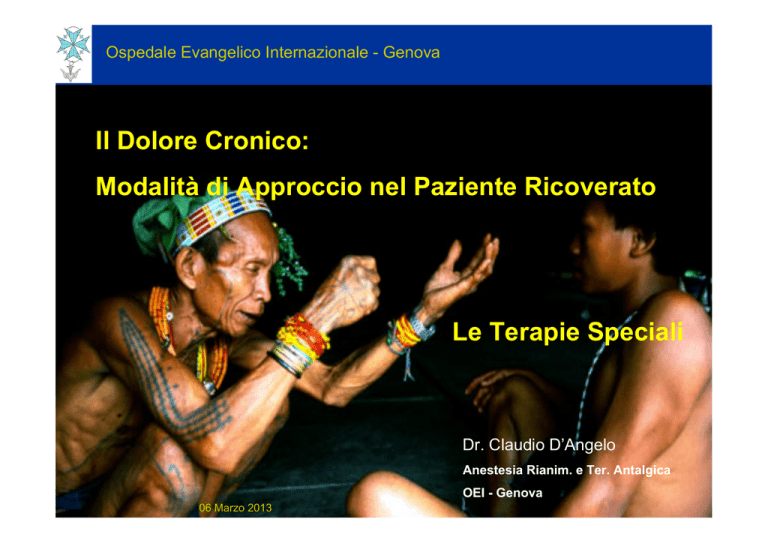 Ospedale Evangelico Internazionale - Genova

Il Dolore Cronico:

Modalità di Approccio nel Paziente Ricoverato

Le Terapie Speciali

Dr. Claudio D'Angelo

Anestesia Rianim. e Ter. Antalgica

OEI - Genova

06 Marzo 2013